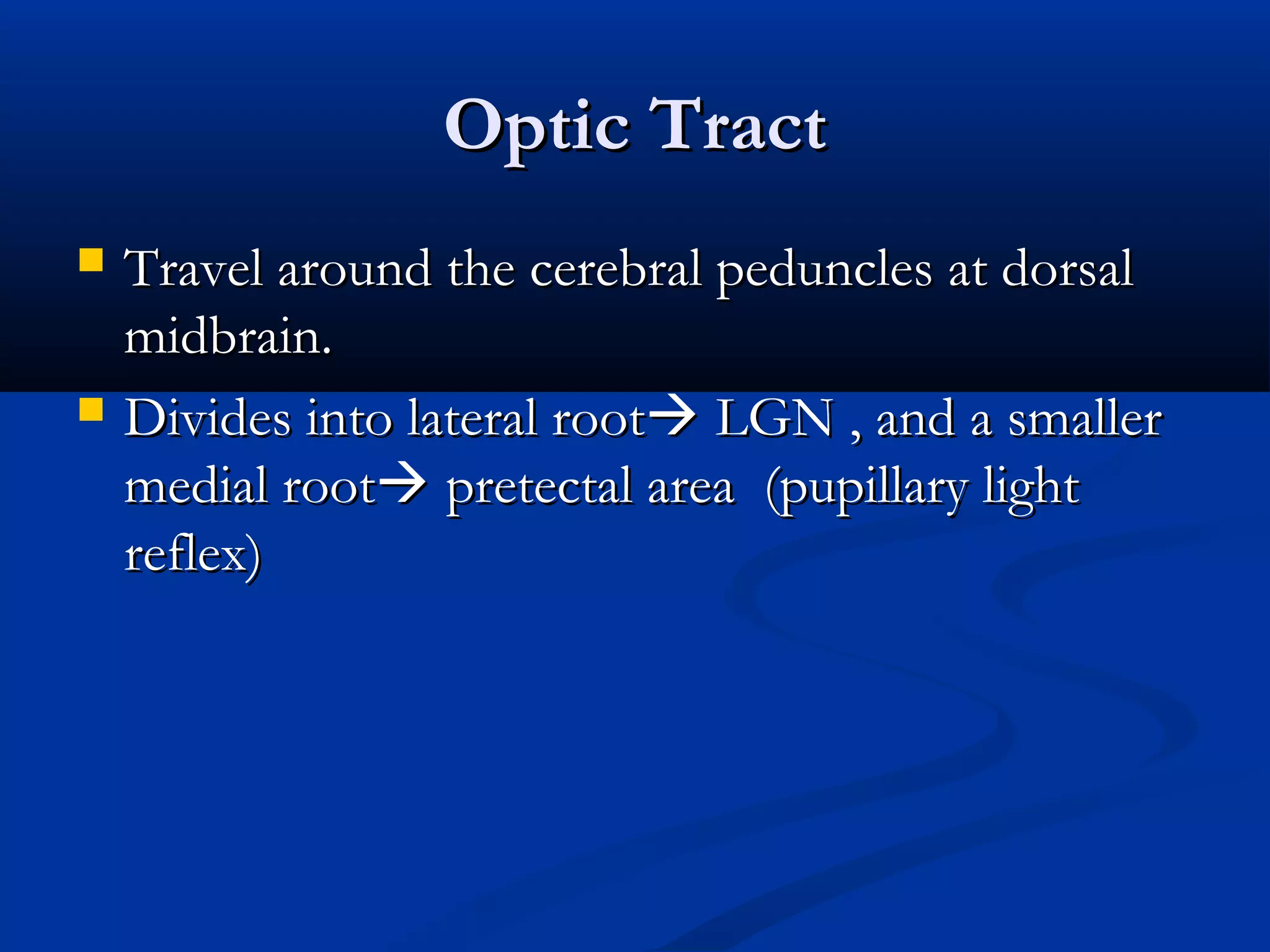 Optic Tract

Travel around the cerebral peduncles at dorsal midbrain.

Divides into lateral root→ LGN , and a smaller medial root→ pretectal area (pupillary light reflex)